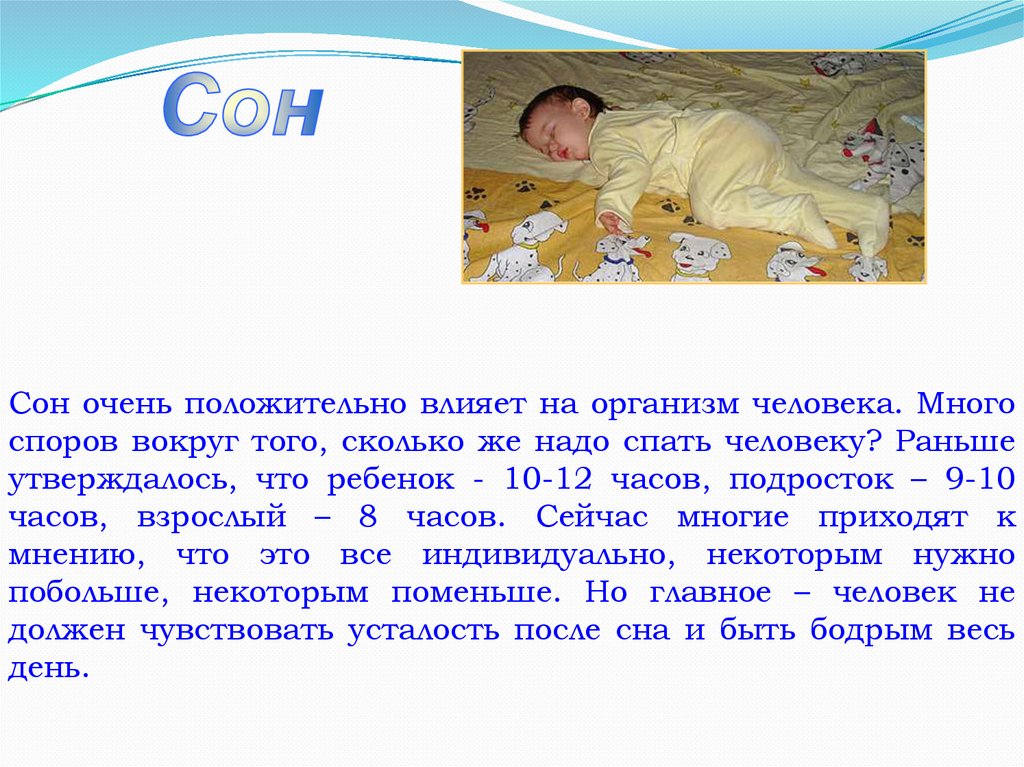 Сон

Сон очень положительно влияет на организм человека. Много споров вокруг того, сколько же надо спать человеку? Раньше утверждалось, что ребенок - 10-12 часов, подросток – 9-10 часов, взрослый – 8 часов. Сейчас многие приходят к мнению, что это все индивидуально, некоторым нужно побольше, некоторым поменьше. Но главное – человек не должен чувствовать усталость после сна и быть бодрым весь день.